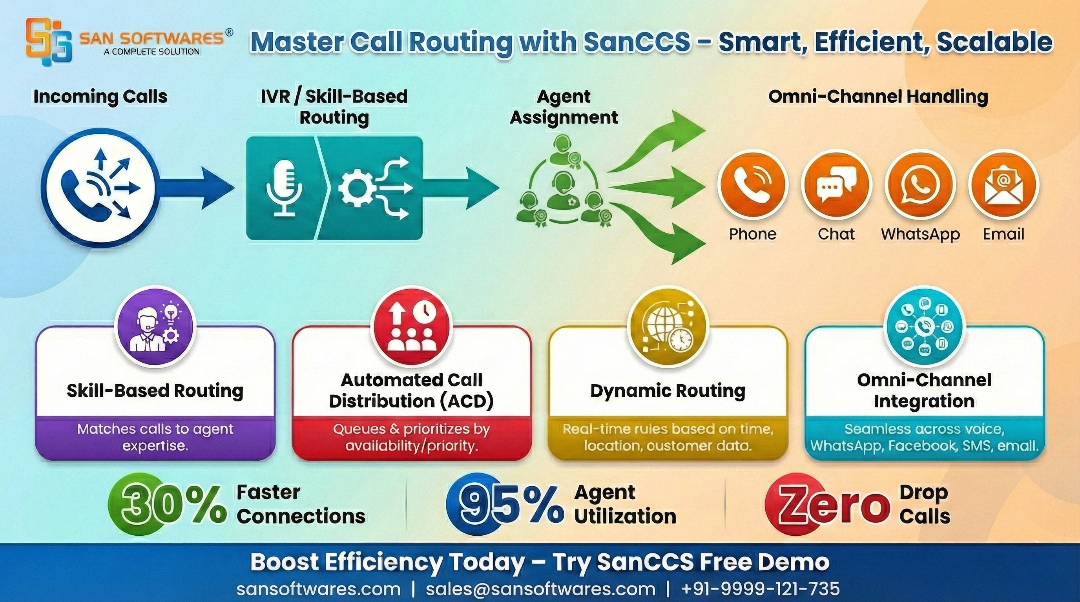 SAN SOFTWARES®
A COMPLETE SOLUTION

Master Call Routing with SanCCS – Smart, Efficient, Scalable

Incoming Calls

IVR / Skill-Based Routing

Agent Assignment

Omni-Channel Handling

Phone

Chat

WhatsApp

Email

Skill-Based Routing

Matches calls to agent expertise.

Automated Call Distribution (ACD)

Queues & prioritizes by availability/priority.

Dynamic Routing

Real-time rules based on time, location, customer data.

Omni-Channel Integration

Seamless across voice, WhatsApp, Facebook, SMS, email.

30% Faster Connections

95% Agent Utilization

Zero Drop Calls

Boost Efficiency Today – Try SanCCS Free Demo

sansoftwares.com | sales@sansoftwares.com | +91-9999-121-735